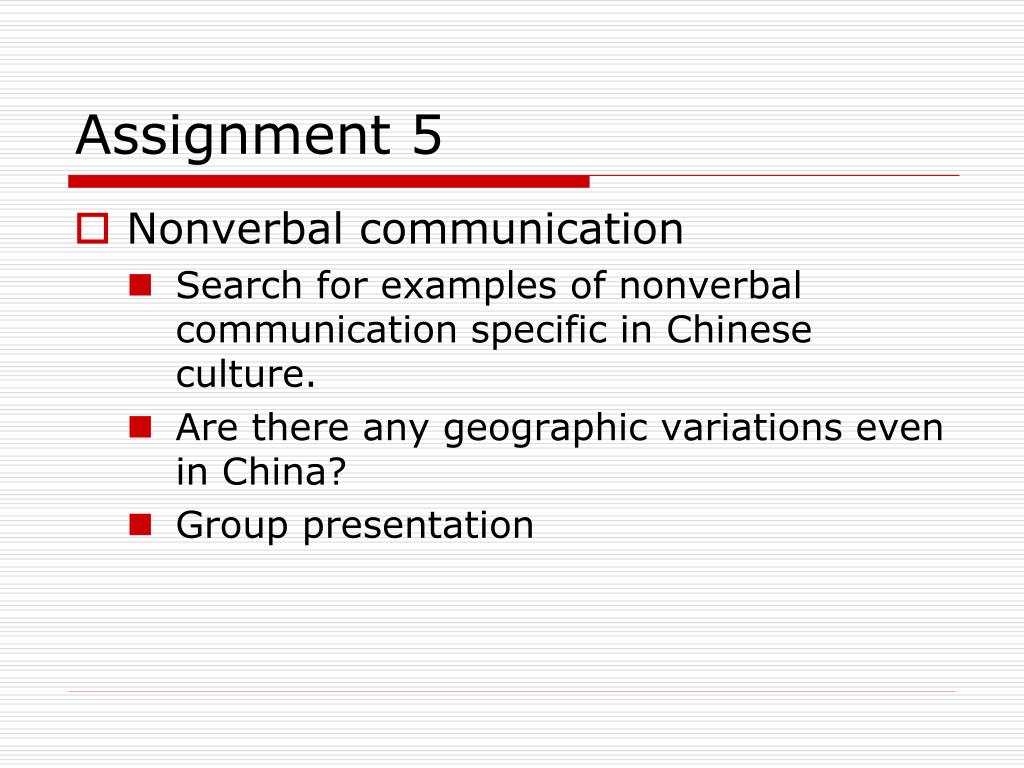 Assignment 5

Nonverbal communication

Search for examples of nonverbal communication specific in Chinese culture.

Are there any geographic variations even in China?

Group presentation